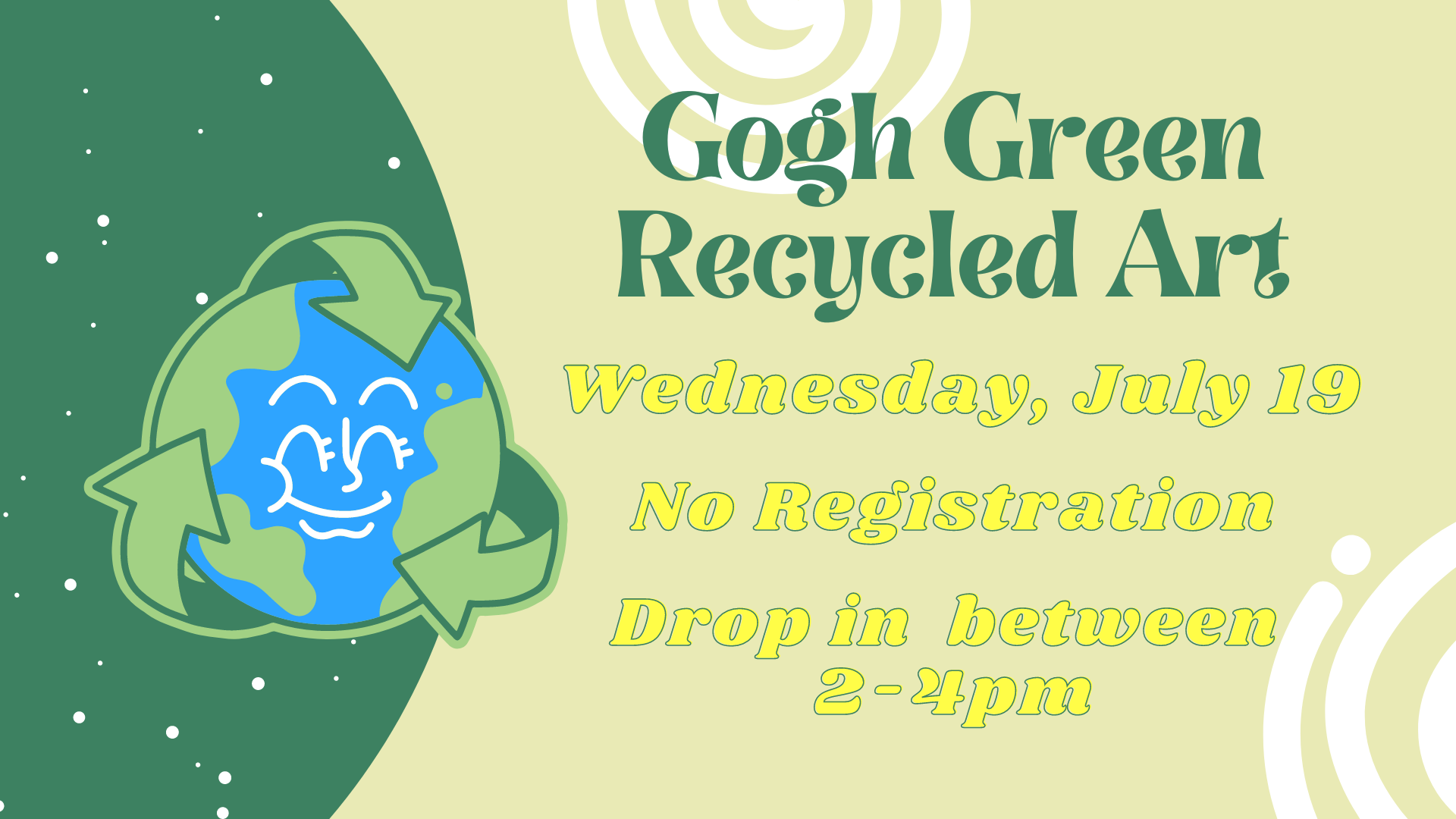 Gogh Green Recycled Art

Wednesday, July 19

No Registration

Drop in between 2-4pm